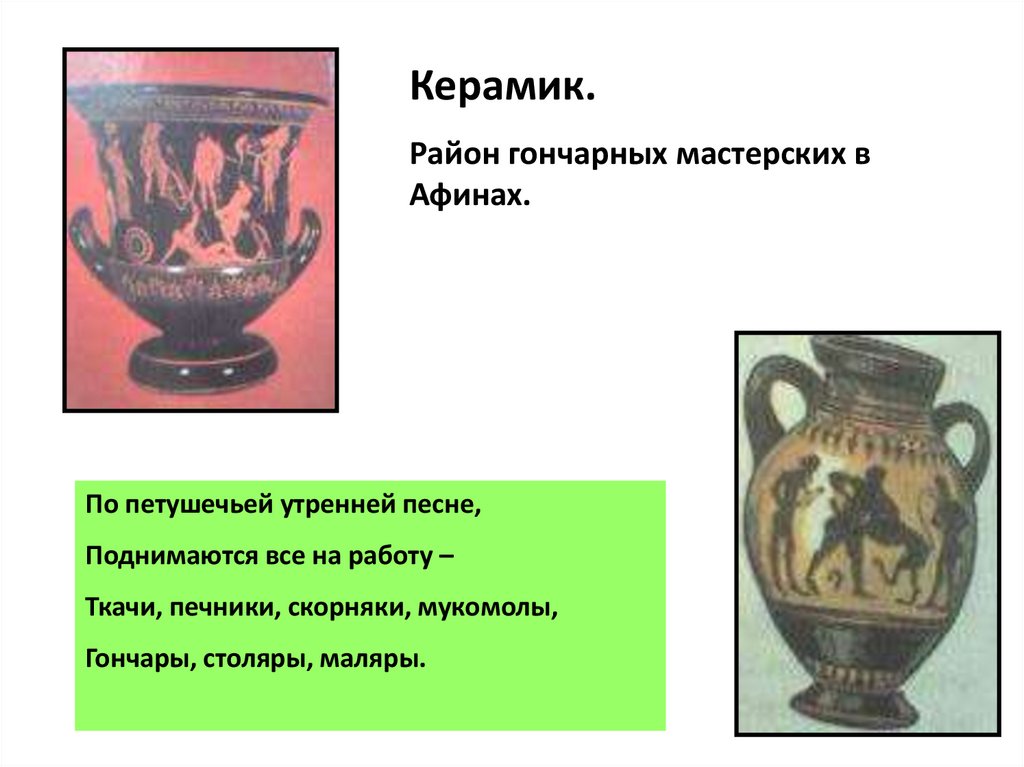 Керамик.

Район гончарных мастерских в Афинах.

По петушечьей утренней песне,

Поднимаются все на работу –

Ткачи, печники, скорняки, мукомолы,

Гончары, столяры, маляры.